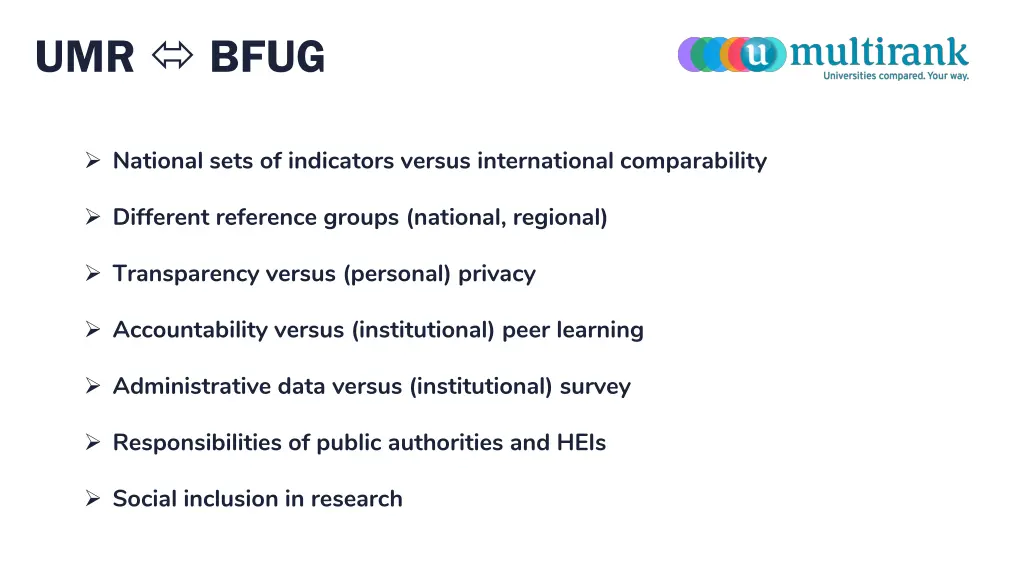 UMR ⇔ BFUG

u multirank
Universities compared. Your way.

➢ National sets of indicators versus international comparability

➢ Different reference groups (national, regional)

➢ Transparency versus (personal) privacy

➢ Accountability versus (institutional) peer learning

➢ Administrative data versus (institutional) survey

➢ Responsibilities of public authorities and HEIs

➢ Social inclusion in research